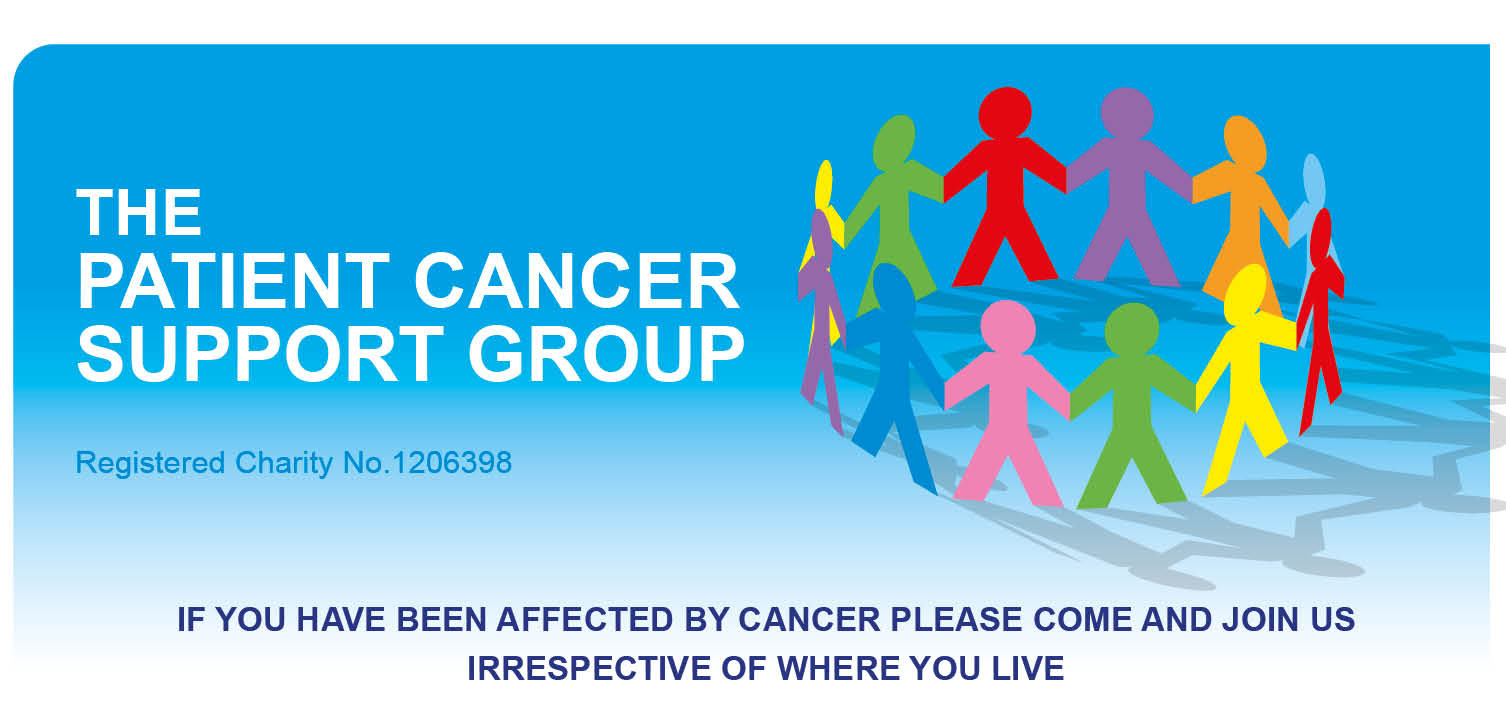 THE
PATIENT CANCER
SUPPORT GROUP

Registered Charity No.1206398

IF YOU HAVE BEEN AFFECTED BY CANCER PLEASE COME AND JOIN US
IRRESPECTIVE OF WHERE YOU LIVE